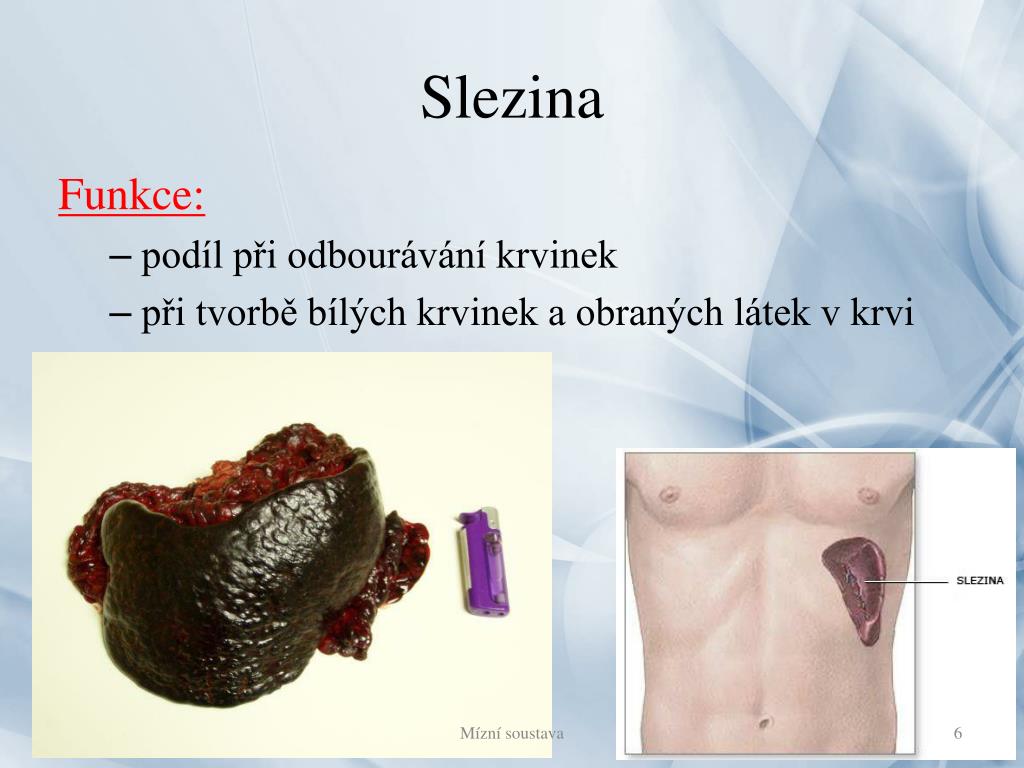 Slezina

Funkce:

– podíl při odbourávání krvinek

– při tvorbě bílých krvinek a obraných látek v krvi

SLEZINA

Mízní soustava

6